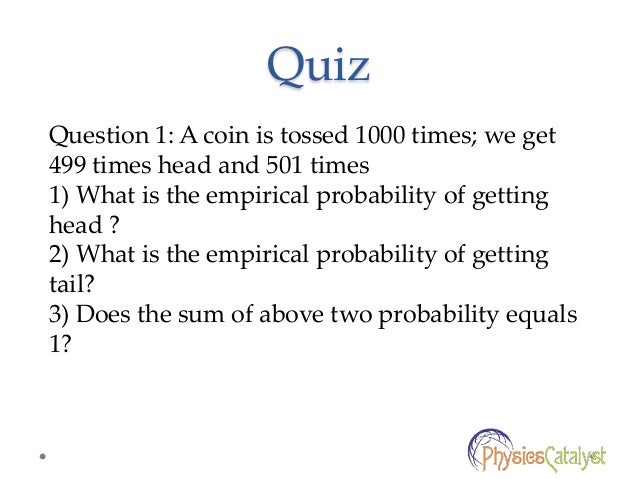 Quiz

Question 1: A coin is tossed 1000 times; we get 499 times head and 501 times
1) What is the empirical probability of getting head ?
2) What is the empirical probability of getting tail?
3) Does the sum of above two probability equals 1?

PhysicsCatalyst